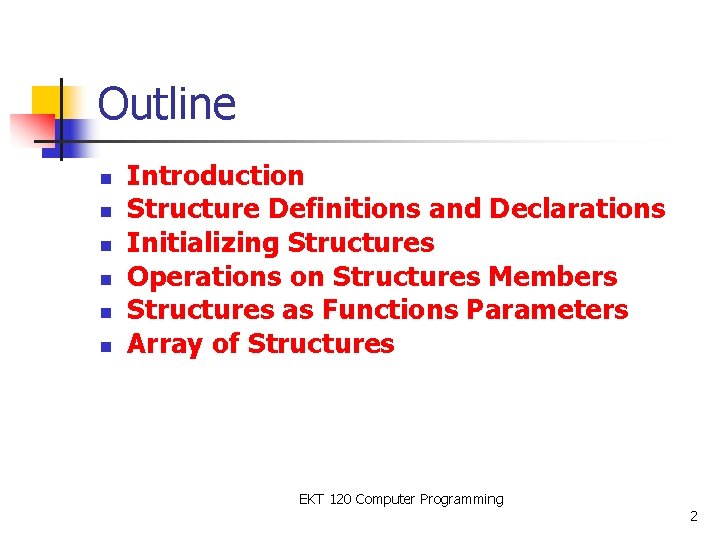 Outline

- Introduction
- Structure Definitions and Declarations
- Initializing Structures
- Operations on Structures Members
- Structures as Functions Parameters
- Array of Structures

EKT 120 Computer Programming

2